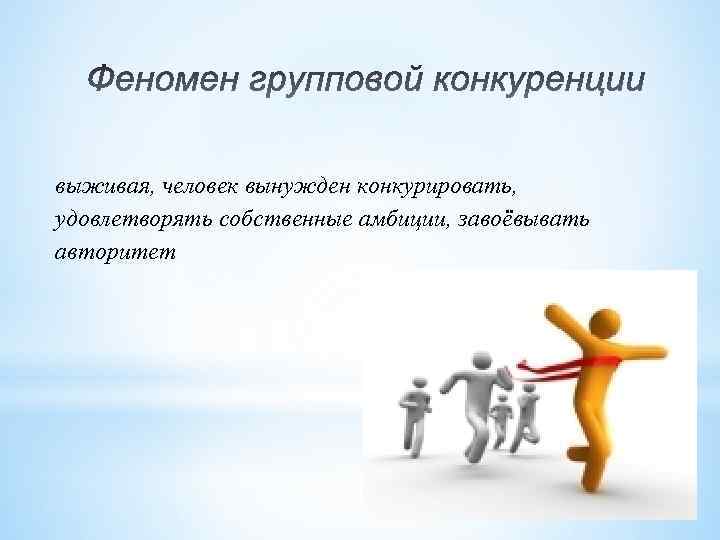 Феномен групповой конкуренции

выживая, человек вынужден конкурировать, удовлетворять собственные амбиции, завоёвывать авторитет